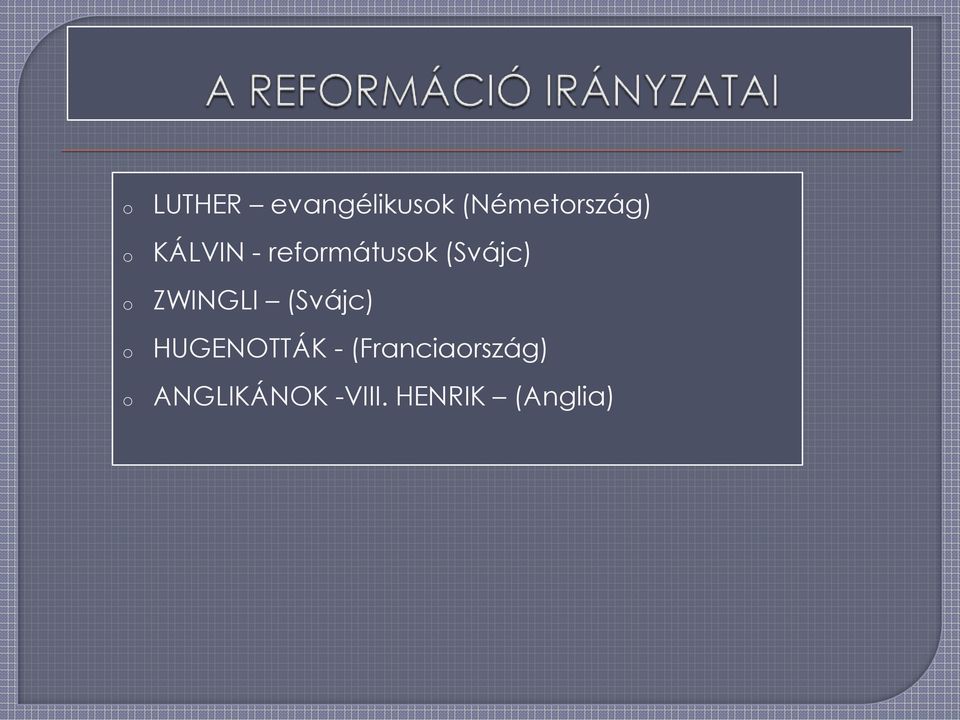 A REFORMÁCIÓ IRÁNYZATAI

o LUTHER – evangélikusok (Németország)
o KÁLVIN - reformátusok (Svájc)
o ZWINGLI – (Svájc)
o HUGENOTTÁK - (Franciaország)
o ANGLIKÁNOK -VIII. HENRIK – (Anglia)